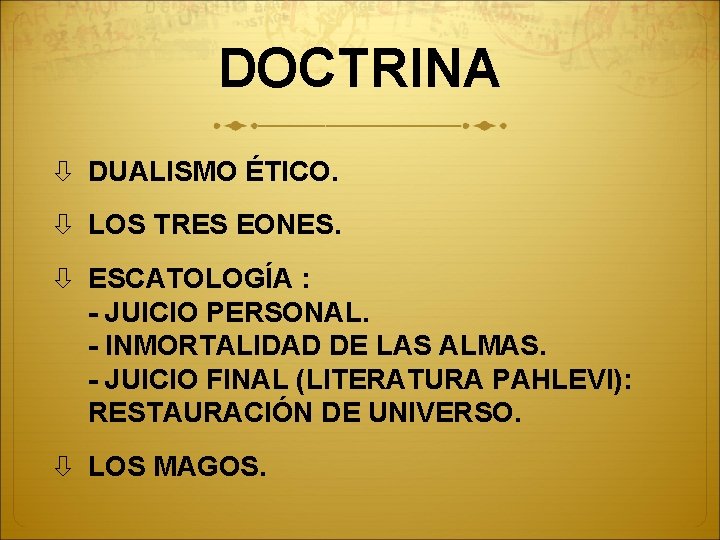 DOCTRINA

⇩ DUALISMO ÉTICO.

⇩ LOS TRES EONES.

⇩ ESCATOLOGÍA :
- JUICIO PERSONAL.
- INMORTALIDAD DE LAS ALMAS.
- JUICIO FINAL (LITERATURA PAHLEVI): RESTAURACIÓN DE UNIVERSO.

⇩ LOS MAGOS.